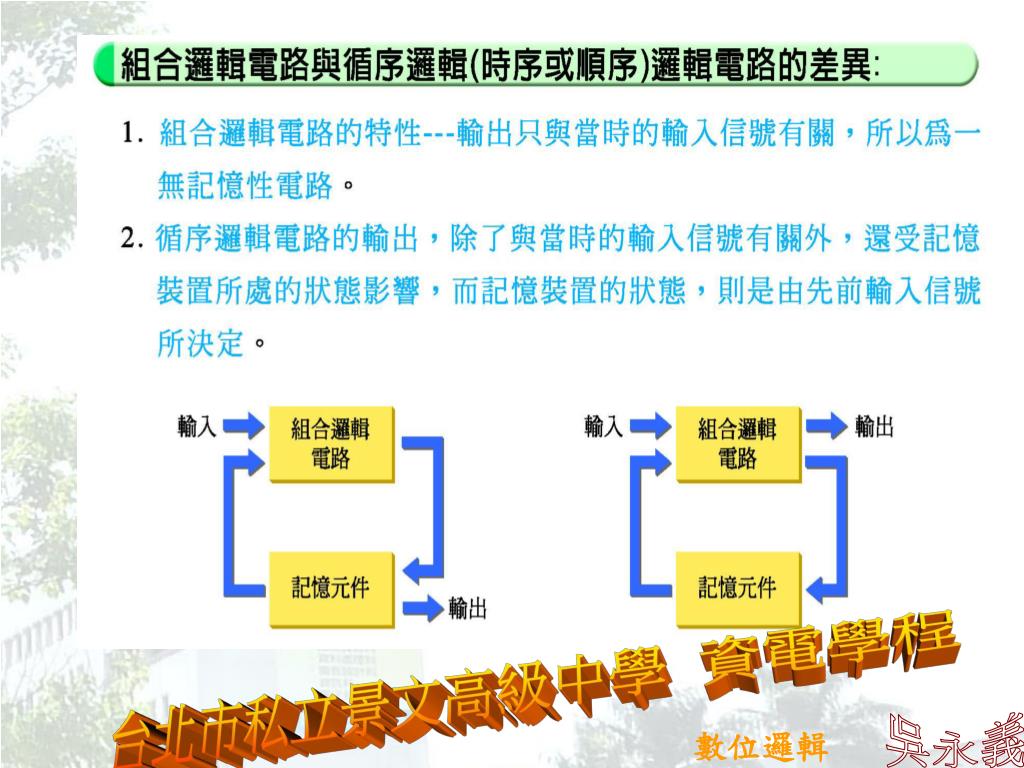 組合邏輯電路與循序邏輯(時序或順序)邏輯電路的差異:

1. 組合邏輯電路的特性---輸出只與當時的輸入信號有關，所以為一無記憶性電路。

2. 循序邏輯電路的輸出，除了與當時的輸入信號有關外，還受記憶裝置所處的狀態影響，而記憶裝置的狀態，則是由先前輸入信號所決定。

輸入
組合邏輯電路
記憶元件
輸出

輸入
組合邏輯電路
輸出
記憶元件

台北市私立景文高級中學 資電學程

數位邏輯

吳永義